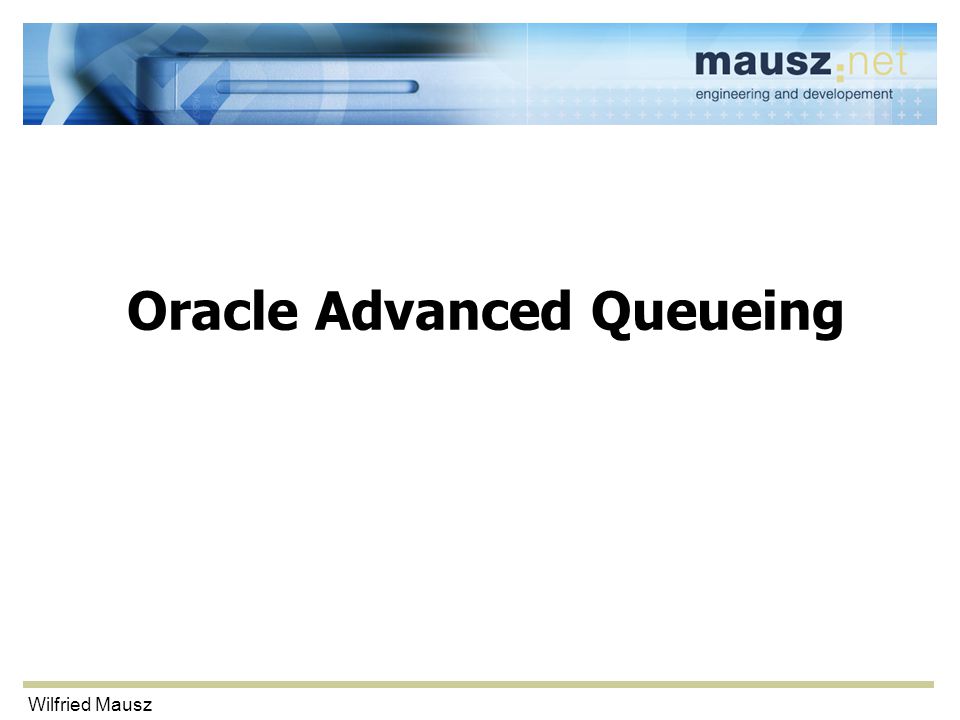 mausz.net
engineering and developement

Oracle Advanced Queueing

Wilfried Mausz